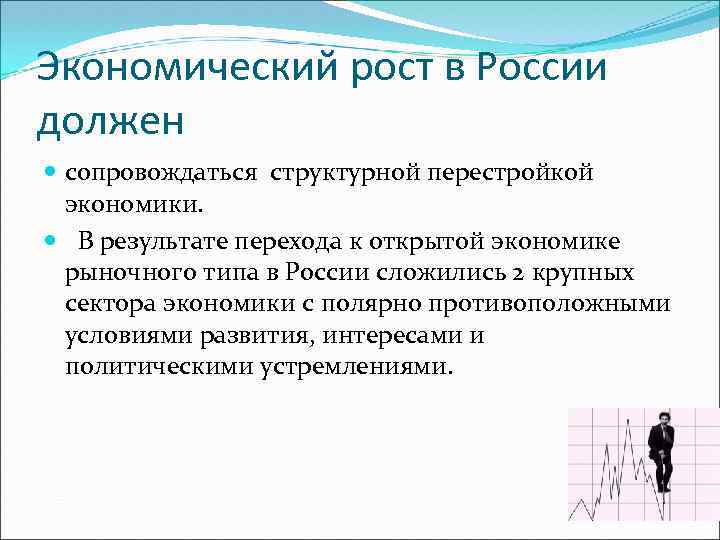 Экономический рост в России должен

сопровождаться структурной перестройкой экономики.

В результате перехода к открытой экономике рыночного типа в России сложились 2 крупных сектора экономики с полярно противоположными условиями развития, интересами и политическими устремлениями.